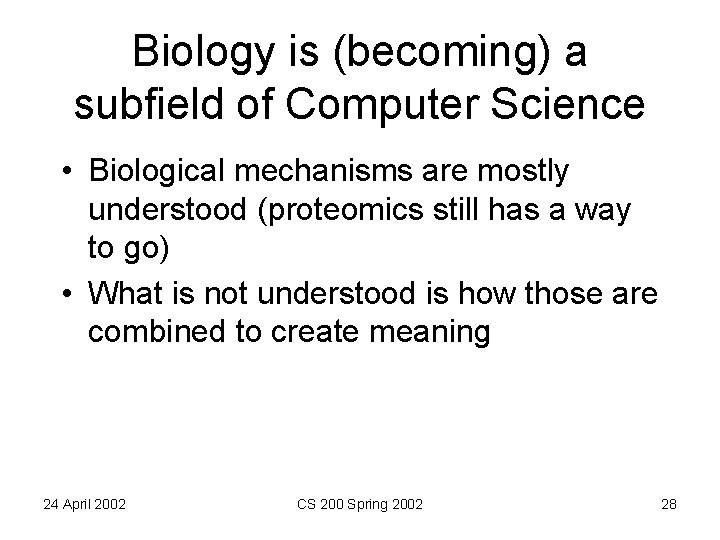 Biology is (becoming) a subfield of Computer Science

• Biological mechanisms are mostly understood (proteomics still has a way to go)

• What is not understood is how those are combined to create meaning

24 April 2002

CS 200 Spring 2002

28